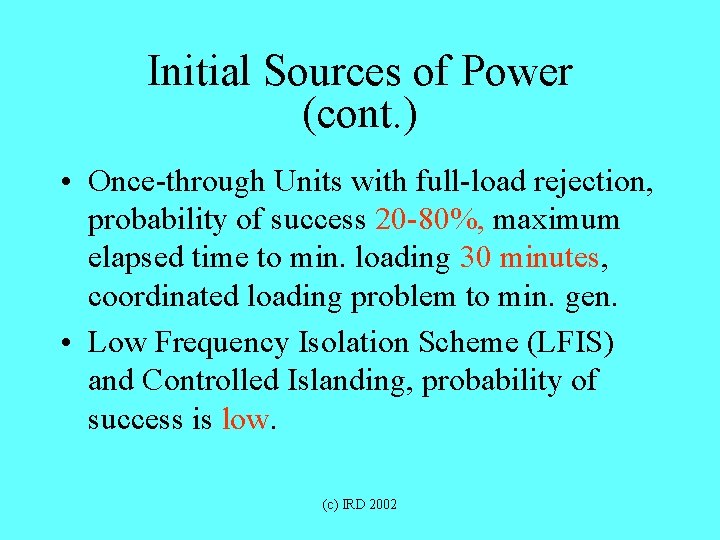 Initial Sources of Power (cont.)

• Once-through Units with full-load rejection, probability of success 20-80%, maximum elapsed time to min. loading 30 minutes, coordinated loading problem to min. gen.

• Low Frequency Isolation Scheme (LFIS) and Controlled Islanding, probability of success is low.

(c) IRD 2002